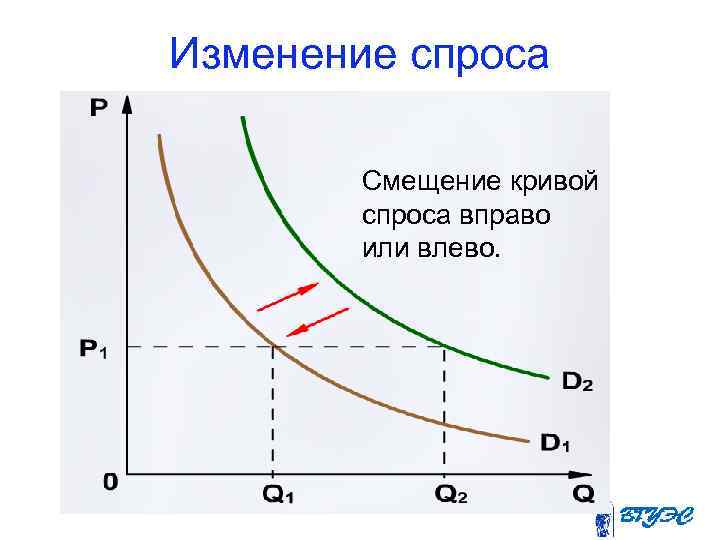 Изменение спроса

P

Смещение кривой спроса вправо или влево.

$P_1$

$D_2$

$D_1$

0

$Q_1$

$Q_2$

Q

ВГУЭС